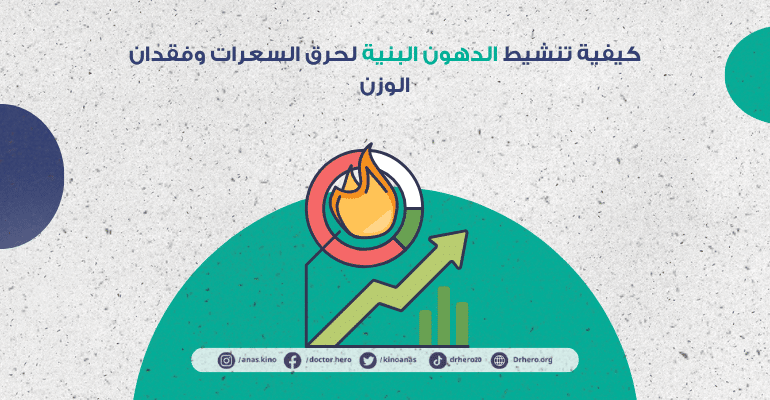 كيفية تنشيط الدهون البنية لحرق السعرات وفقدان الوزن

/anas.kino /doctor.hero /kinoanas drhero20 Drhero.org